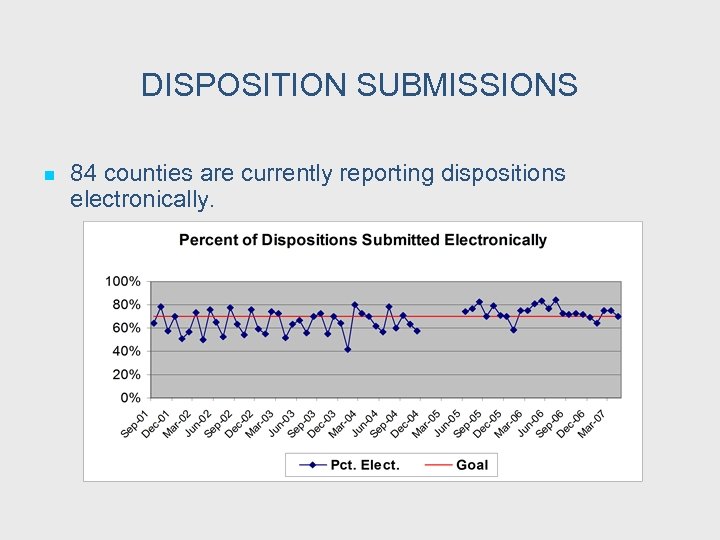 DISPOSITION SUBMISSIONS

84 counties are currently reporting dispositions electronically.

Percent of Dispositions Submitted Electronically

100%
80%
60%
40%
20%
0%

Sep-01 Dec-01 Mar-02 Jun-02 Sep-02 Dec-02 Mar-03 Jun-03 Sep-03 Dec-03 Mar-04 Jun-04 Sep-04 Dec-04 Mar-05 Jun-05 Sep-05 Dec-05 Mar-06 Jun-06 Sep-06 Dec-06 Mar-07

Pct. Elect. Goal